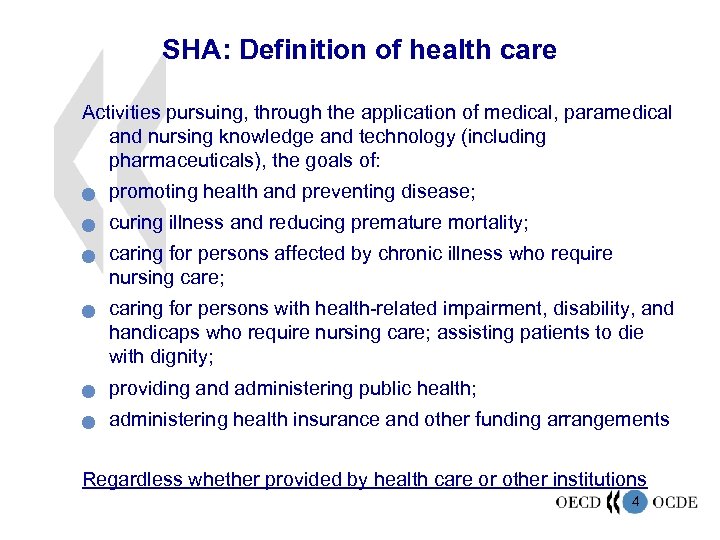 SHA: Definition of health care

Activities pursuing, through the application of medical, paramedical and nursing knowledge and technology (including pharmaceuticals), the goals of:

- promoting health and preventing disease;
- curing illness and reducing premature mortality;
- caring for persons affected by chronic illness who require nursing care;
- caring for persons with health-related impairment, disability, and handicaps who require nursing care; assisting patients to die with dignity;
- providing and administering public health;
- administering health insurance and other funding arrangements

Regardless whether provided by health care or other institutions

OECD 4 OCDE